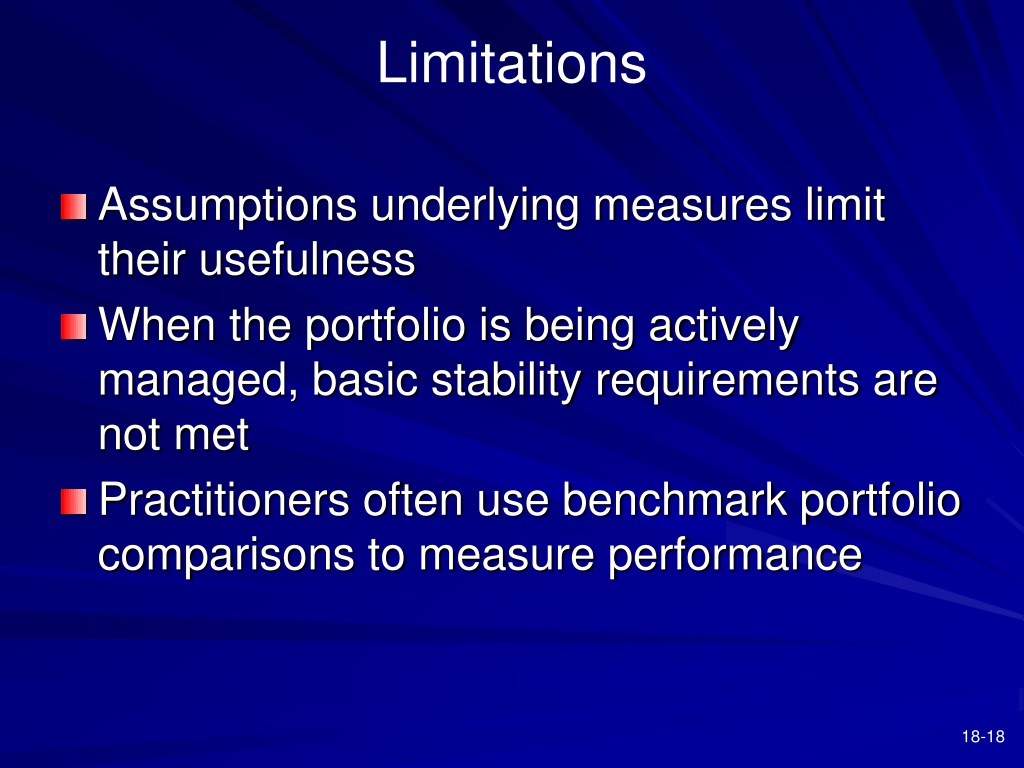 Limitations

Assumptions underlying measures limit their usefulness

When the portfolio is being actively managed, basic stability requirements are not met

Practitioners often use benchmark portfolio comparisons to measure performance

18-18